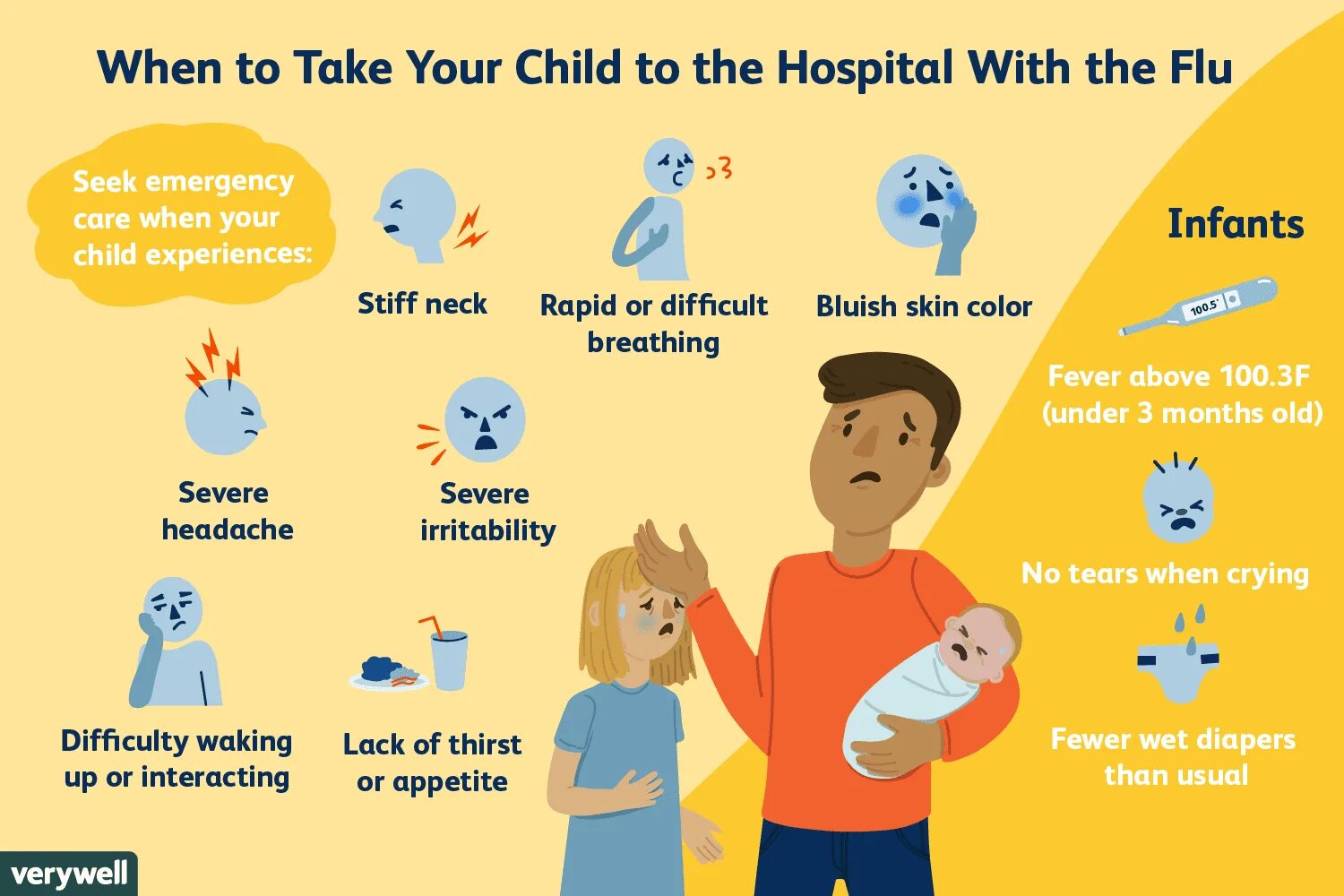 When to Take Your Child to the Hospital With the Flu

Seek emergency care when your child experiences:

Stiff neck

Rapid or difficult breathing

Bluish skin color

Severe headache

Severe irritability

Difficulty waking up or interacting

Lack of thirst or appetite

Infants

100.5°

Fever above 100.3F (under 3 months old)

No tears when crying

Fewer wet diapers than usual

verywell